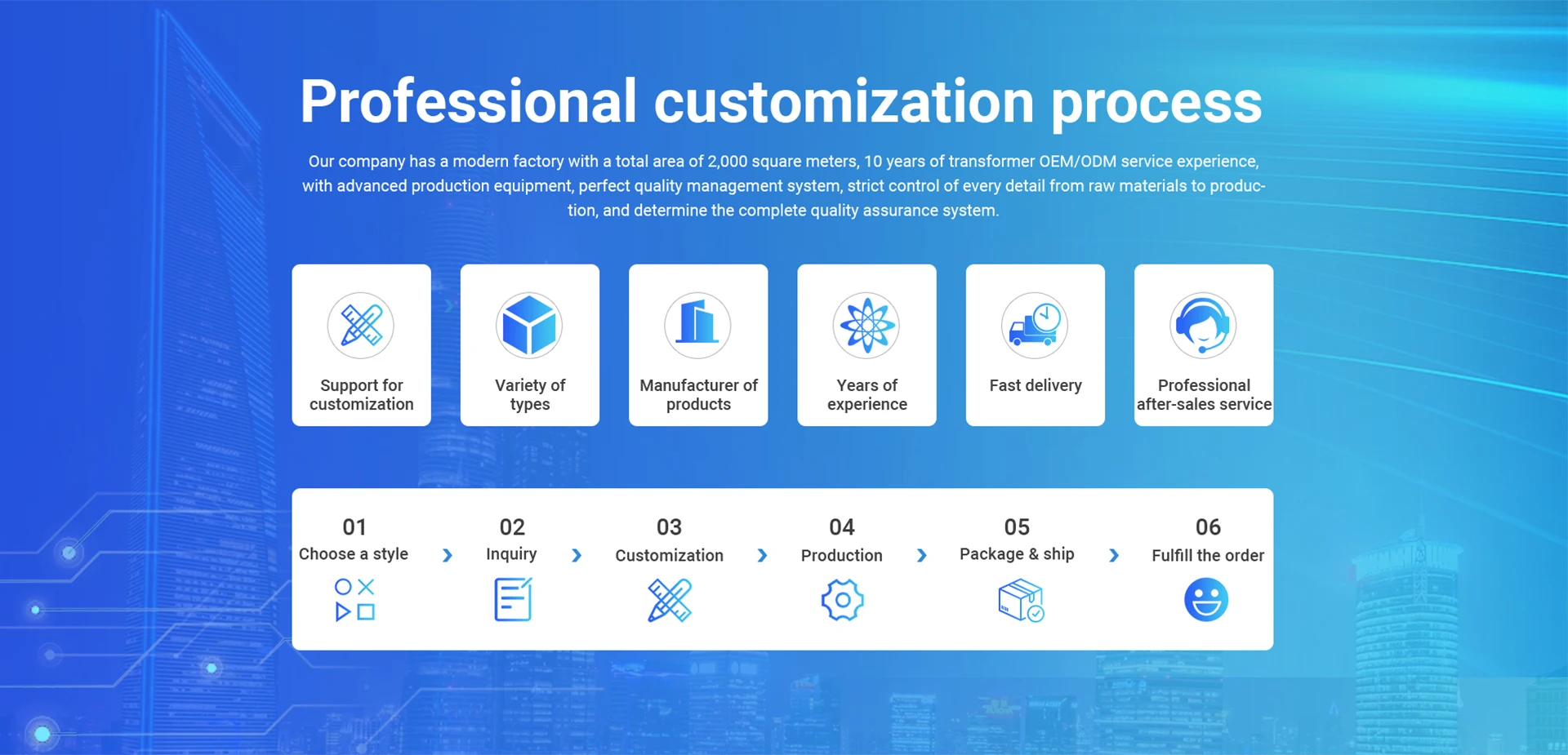 Professional customization process

Our company has a modern factory with a total area of 2,000 square meters, 10 years of transformer OEM/ODM service experience, with advanced production equipment, perfect quality management system, strict control of every detail from raw materials to production, and determine the complete quality assurance system.

Support for customization

Variety of types

Manufacturer of products

Years of experience

Fast delivery

Professional after-sales service

01
Choose a style

02
Inquiry

03
Customization

04
Production

05
Package & ship

06
Fulfill the order